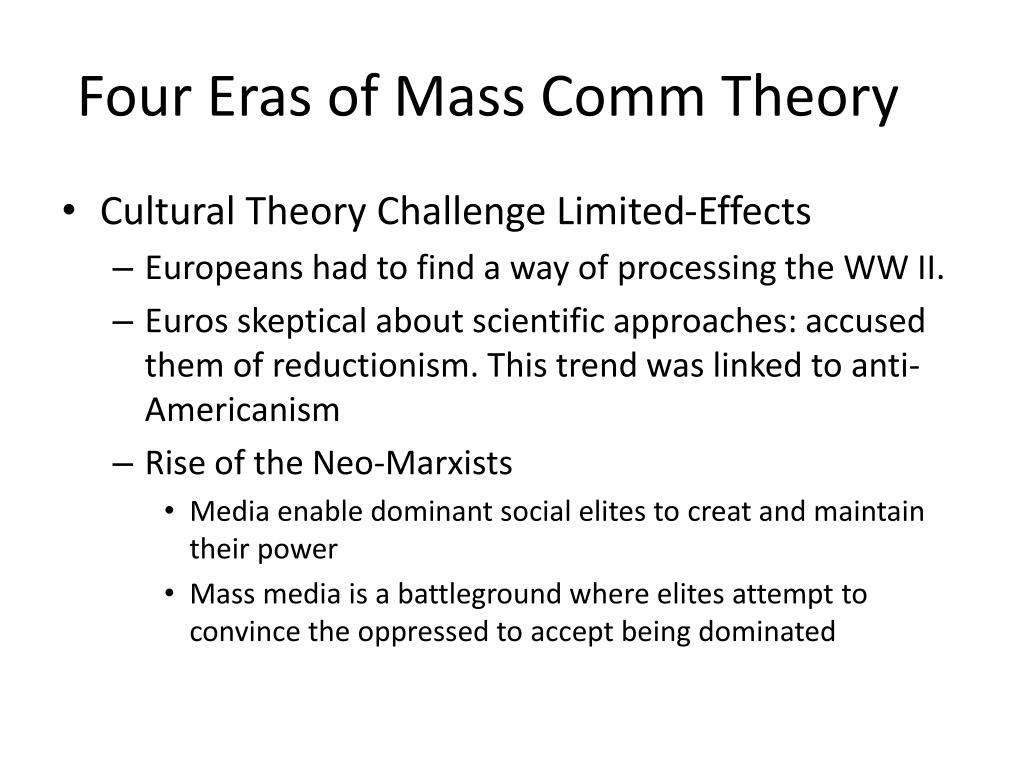 Four Eras of Mass Comm Theory

• Cultural Theory Challenge Limited-Effects
– Europeans had to find a way of processing the WW II.
– Euros skeptical about scientific approaches: accused them of reductionism. This trend was linked to anti-Americanism
– Rise of the Neo-Marxists
• Media enable dominant social elites to creat and maintain their power
• Mass media is a battleground where elites attempt to convince the oppressed to accept being dominated